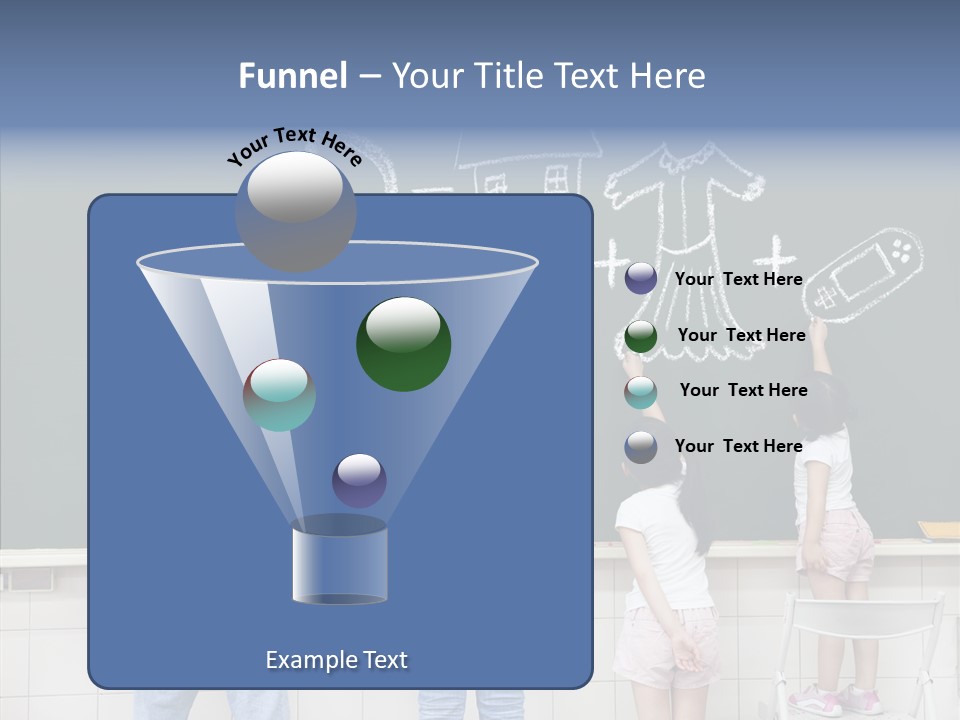 Funnel – Your Title Text Here

Your Text Here

Your Text Here

Your Text Here

Your Text Here

Your Text Here

Example Text